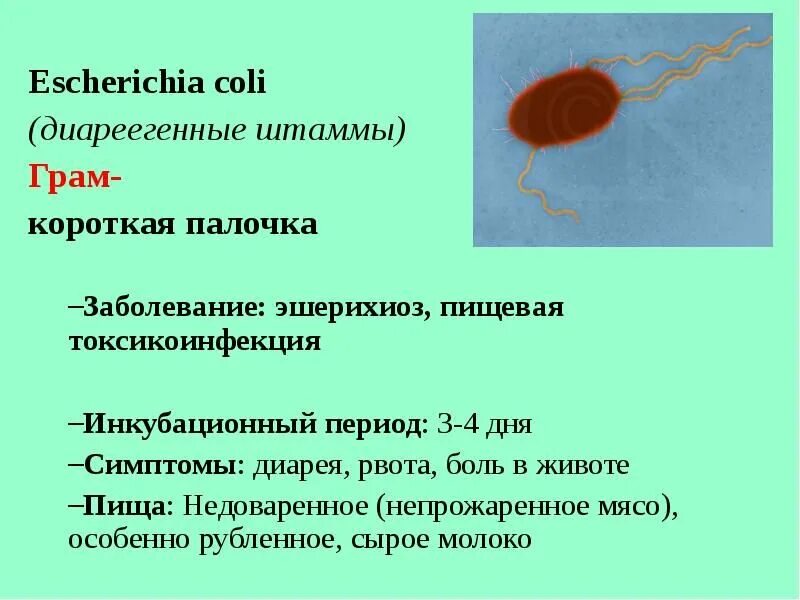 Escherichia coli
(диареегенные штаммы)
Грам-
короткая палочка

–Заболевание: эшерихиоз, пищевая токсикоинфекция

–Инкубационный период: 3-4 дня
–Симптомы: диарея, рвота, боль в животе
–Пища: Недоваренное (непрожаренное мясо), особенно рубленное, сырое молоко